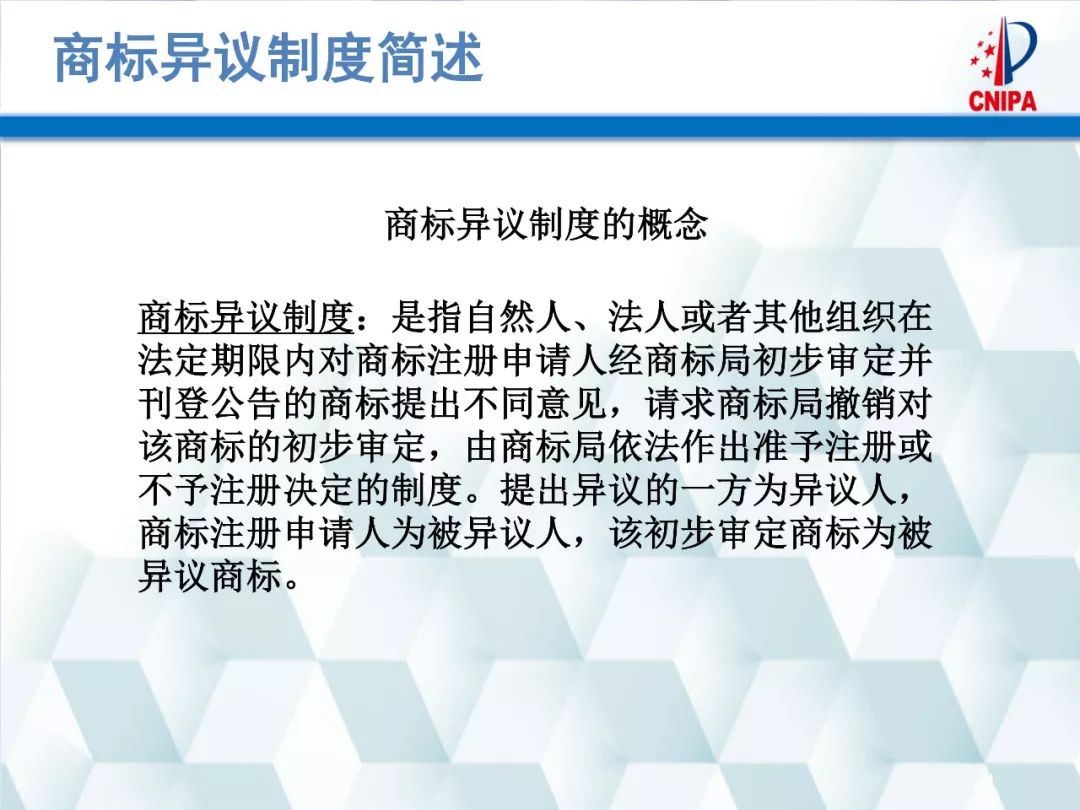 商标异议制度简述

CNIPA

商标异议制度的概念

商标异议制度：是指自然人、法人或者其他组织在法定期限内对商标注册申请人经商标局初步审定并刊登公告的商标提出不同意见，请求商标局撤销对该商标的初步审定，由商标局依法作出准予注册或不予注册决定的制度。提出异议的一方为异议人，商标注册申请人为被异议人，该初步审定商标为被异议商标。